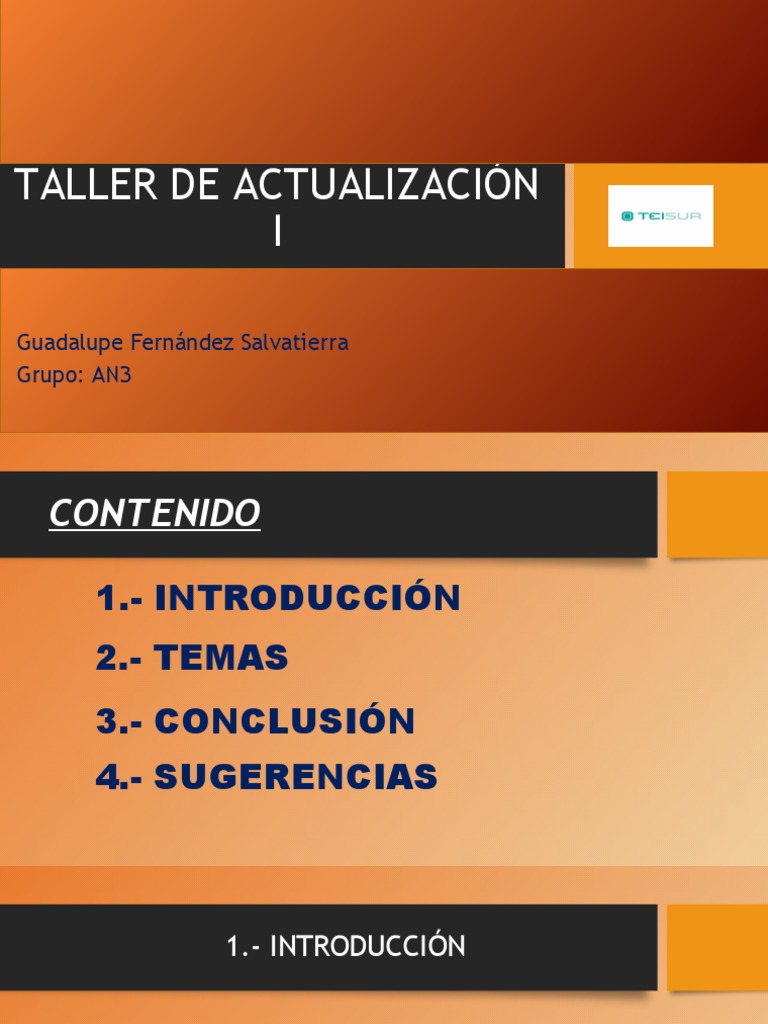 TALLER DE ACTUALIZACIÓN I

TEISUR

Guadalupe Fernández Salvatierra
Grupo: AN3

CONTENIDO

1.- INTRODUCCIÓN
2.- TEMAS
3.- CONCLUSIÓN
4.- SUGERENCIAS

1.- INTRODUCCIÓN